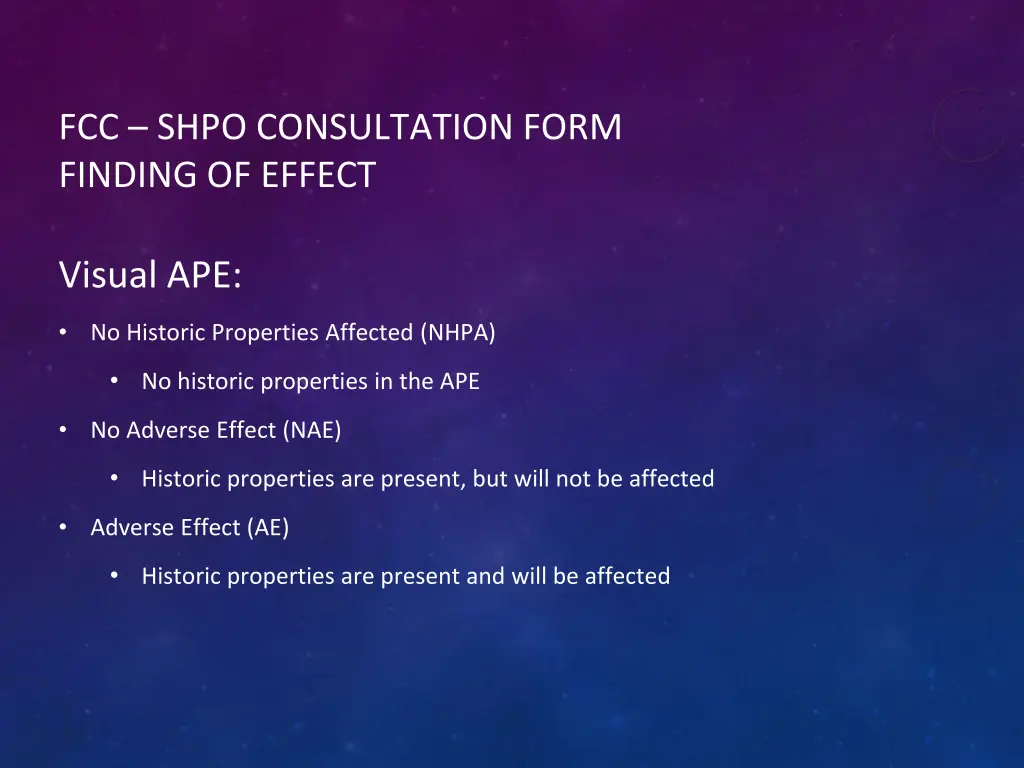 FCC – SHPO CONSULTATION FORM
FINDING OF EFFECT

Visual APE:

• No Historic Properties Affected (NHPA)

• No historic properties in the APE

• No Adverse Effect (NAE)

• Historic properties are present, but will not be affected

• Adverse Effect (AE)

• Historic properties are present and will be affected